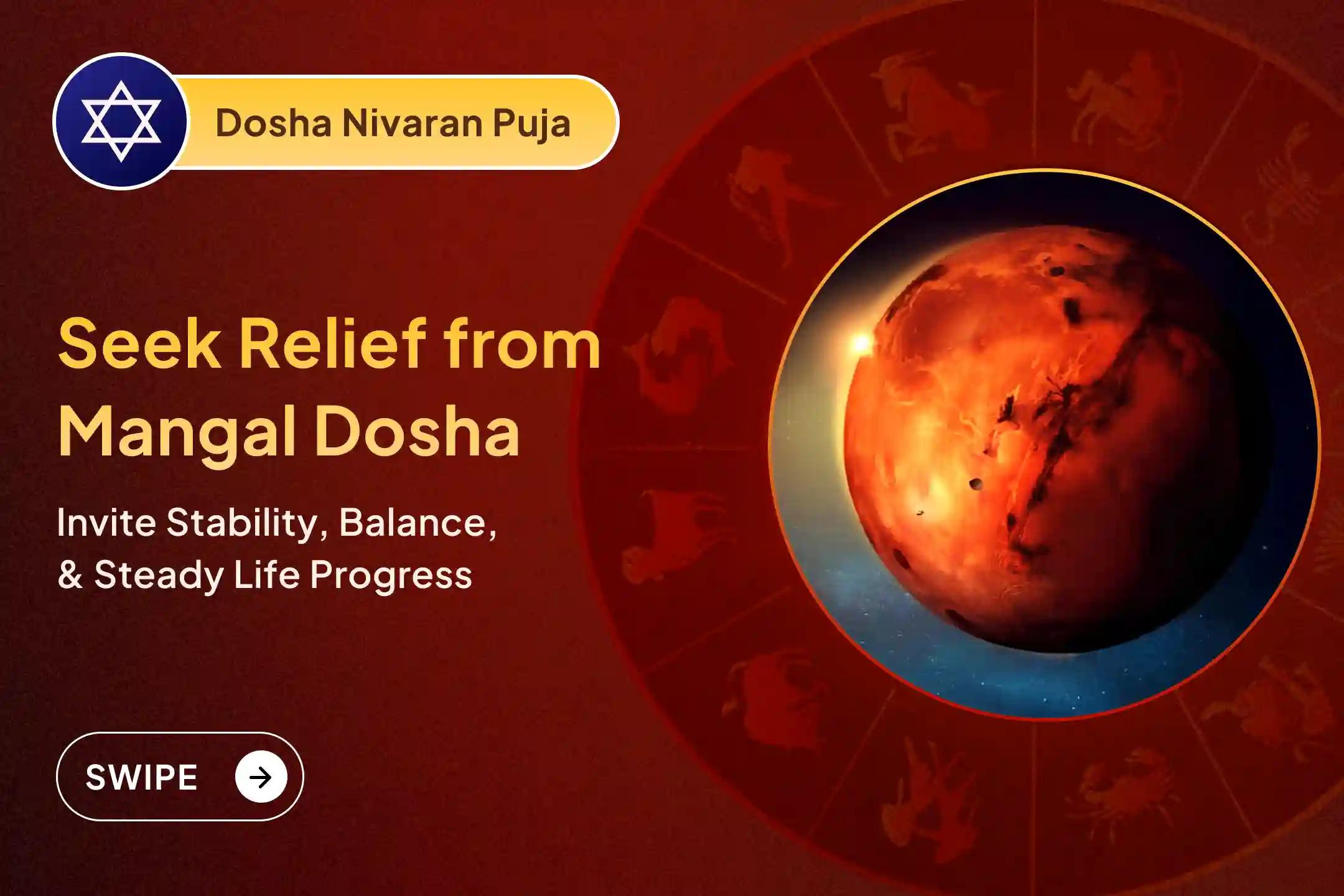 Dosha Nivaran Puja

Seek Relief from Mangal Dosha

Invite Stability, Balance, & Steady Life Progress

SWIPE